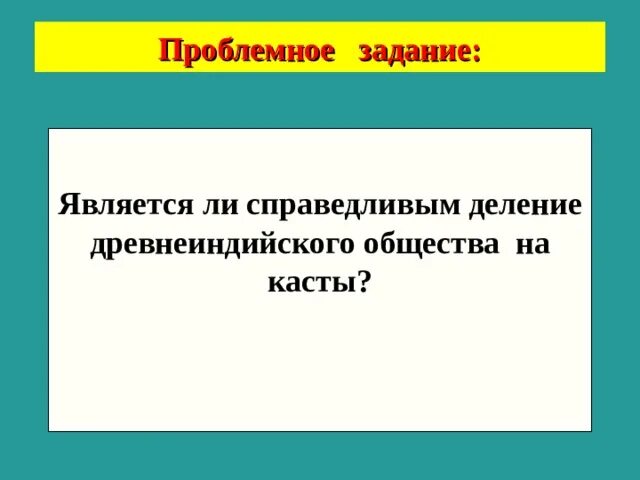 Проблемное задание:

Является ли справедливым деление древнеиндийского общества на касты?